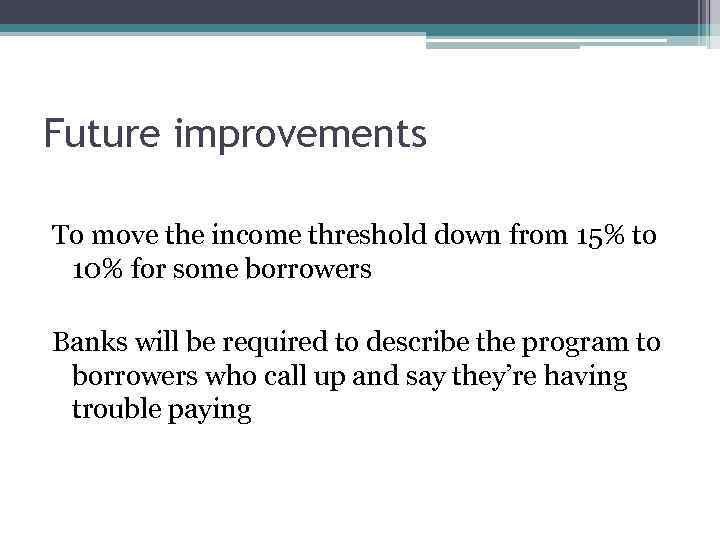 Future improvements

To move the income threshold down from 15% to 10% for some borrowers

Banks will be required to describe the program to borrowers who call up and say they’re having trouble paying